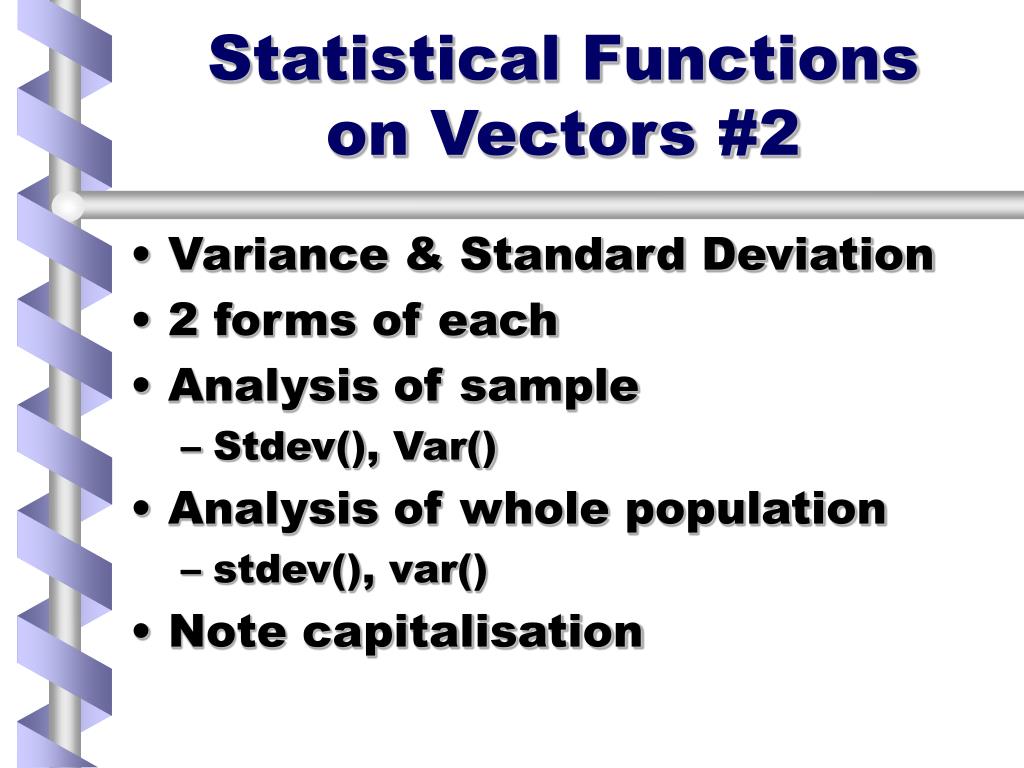 Statistical Functions on Vectors #2

• Variance & Standard Deviation
• 2 forms of each
• Analysis of sample
– Stdev(), Var()
• Analysis of whole population
– stdev(), var()
• Note capitalisation